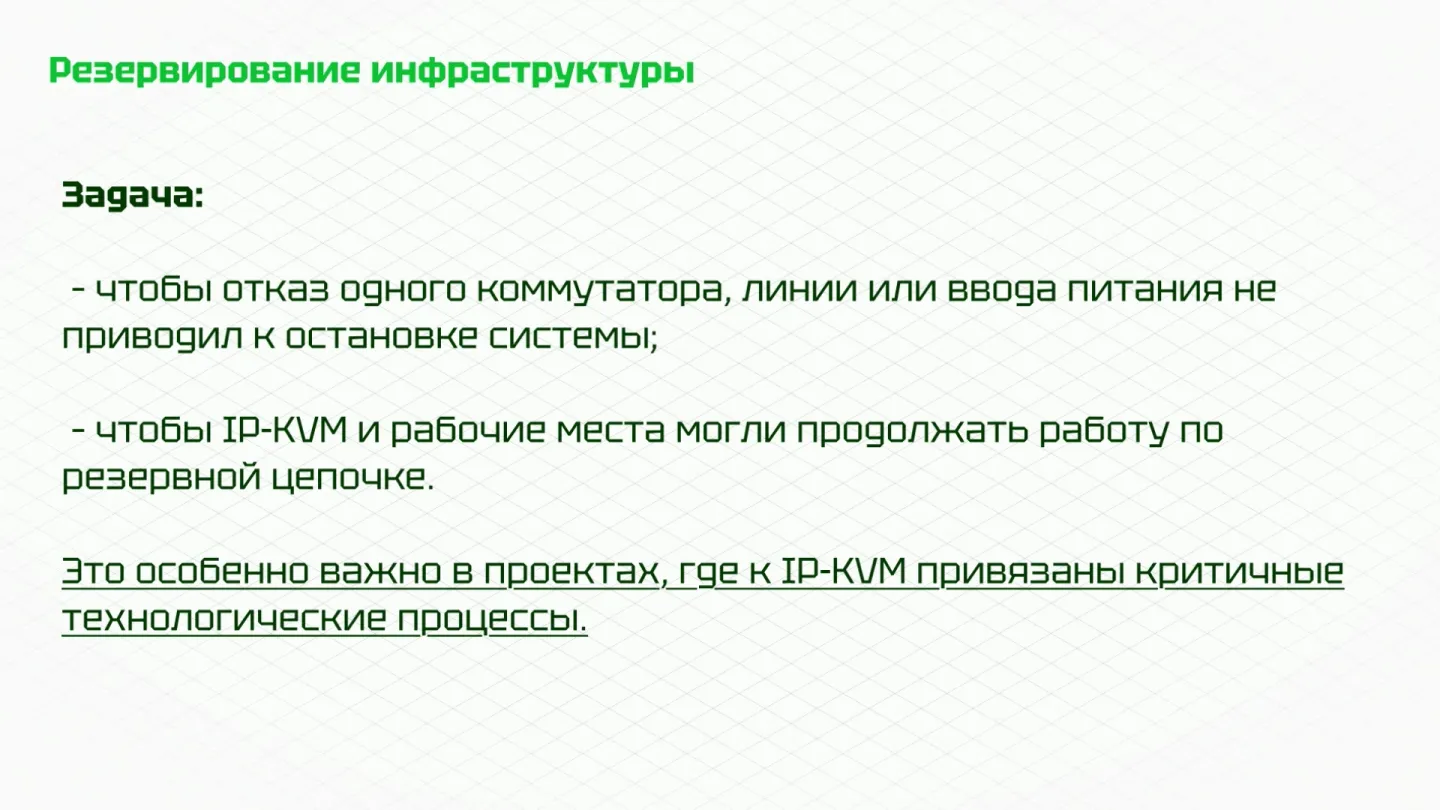 Резервирование инфраструктуры

Задача:

- чтобы отказ одного коммутатора, линии или ввода питания не приводил к остановке системы;

- чтобы IP-KVM и рабочие места могли продолжать работу по резервной цепочке.

Это особенно важно в проектах, где к IP-KVM привязаны критичные технологические процессы.